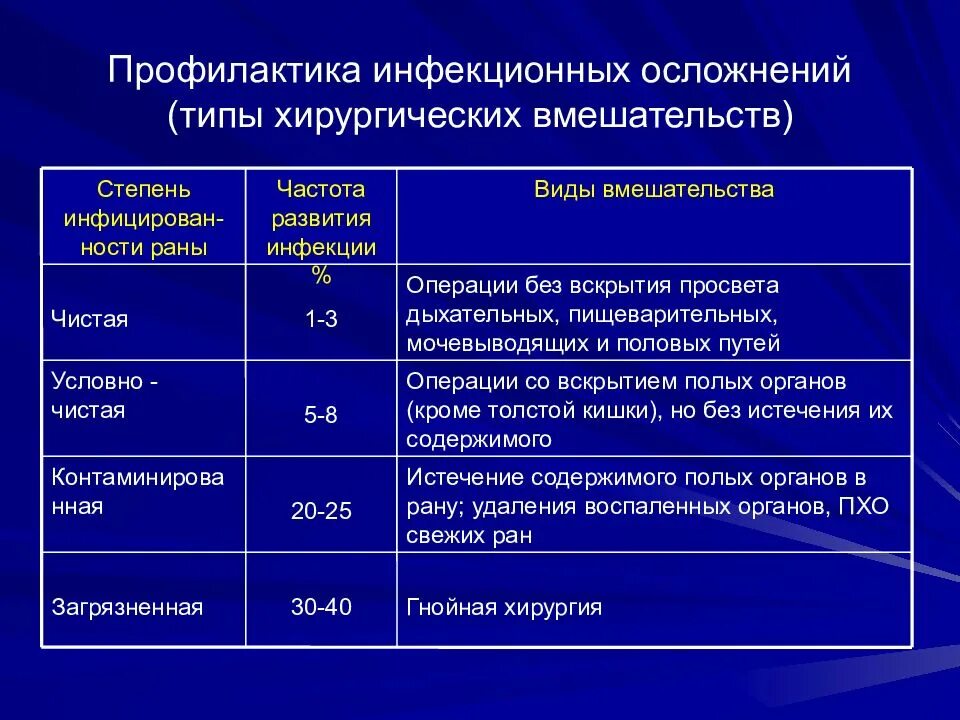 Профилактика инфекционных осложнений (типы хирургических вмешательств)

| Степень инфицированности раны | Частота развития инфекции % | Виды вмешательства |
|---|---|---|
| Чистая | 1-3 | Операции без вскрытия просвета дыхательных, пищеварительных, мочевыводящих и половых путей |
| Условно - чистая | 5-8 | Операции со вскрытием полых органов (кроме толстой кишки), но без истечения их содержимого |
| Контаминированная | 20-25 | Истечение содержимого полых органов в рану; удаления воспаленных органов, ПХО свежих ран |
| Загрязненная | 30-40 | Гнойная хирургия |